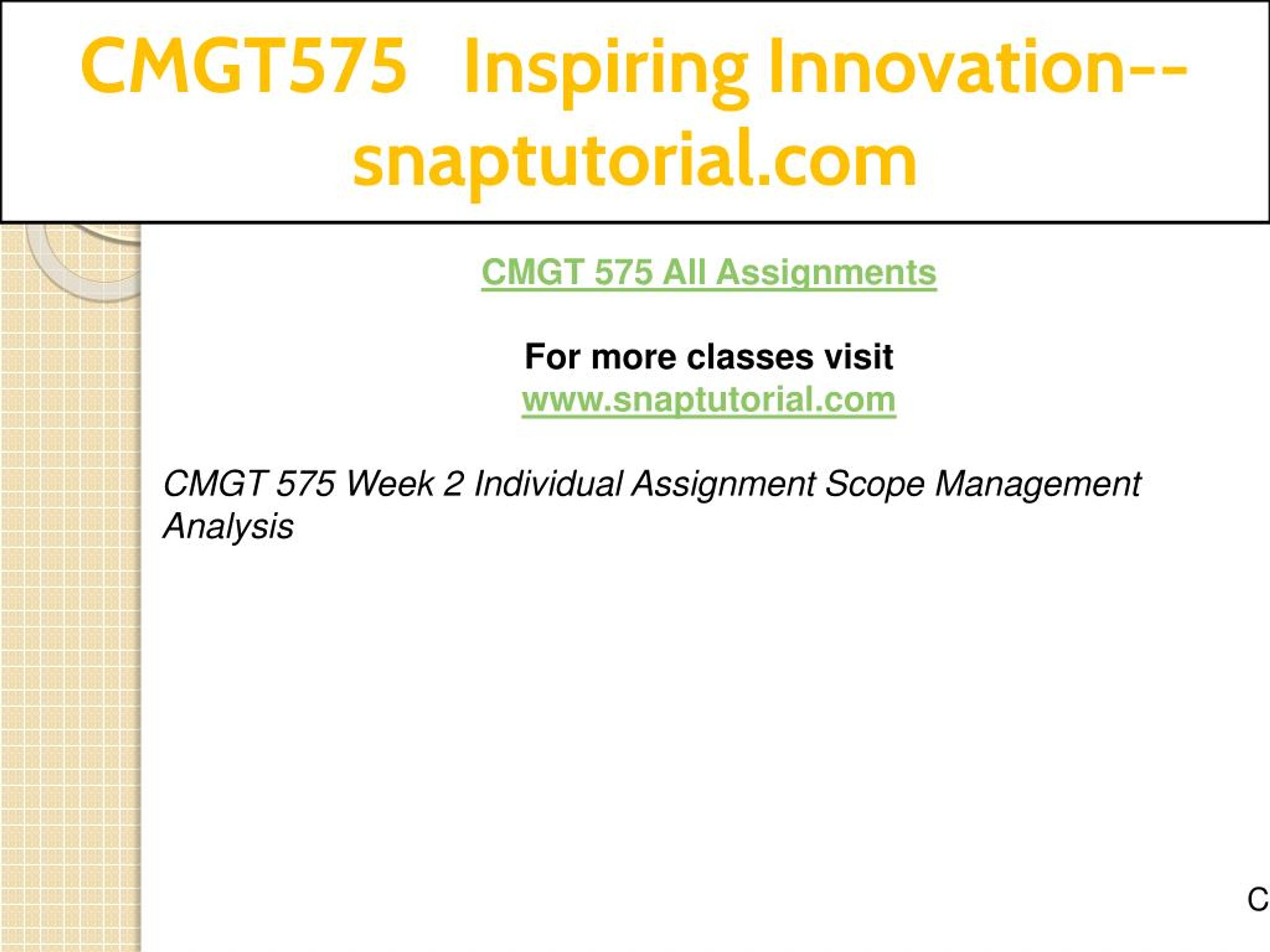 CMGT575 Inspiring Innovation--snaptutorial.com

CMGT 575 All Assignments

For more classes visit
www.snaptutorial.com

CMGT 575 Week 2 Individual Assignment Scope Management Analysis

C